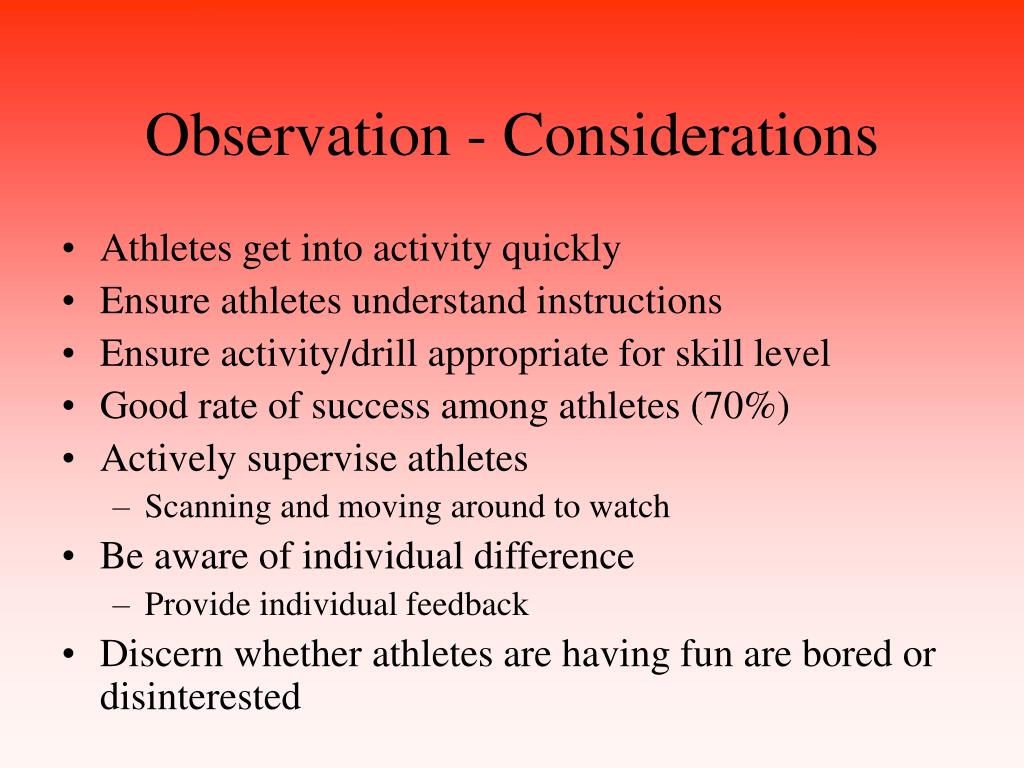 Observation - Considerations

• Athletes get into activity quickly
• Ensure athletes understand instructions
• Ensure activity/drill appropriate for skill level
• Good rate of success among athletes (70%)
• Actively supervise athletes
– Scanning and moving around to watch
• Be aware of individual difference
– Provide individual feedback
• Discern whether athletes are having fun are bored or disinterested